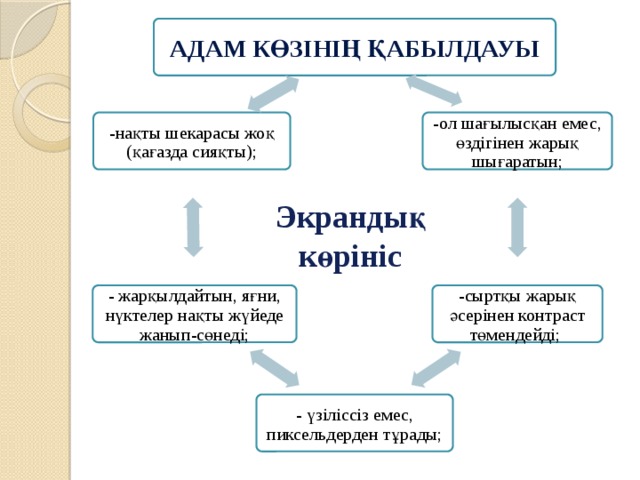 АДАМ КӨЗІНІҢ ҚАБЫЛДАУЫ

-нақты шекарасы жоқ (қағазда сияқты);

-ол шағылысқан емес, өздігінен жарық шығаратын;

Экрандық көрініс

- жарқылдайтын, яғни, нүктелер нақты жүйеде жанып-сөнеді;

-сыртқы жарық әсерінен контраст төмендейді;

- үзіліссіз емес, пиксельдерден тұрады;